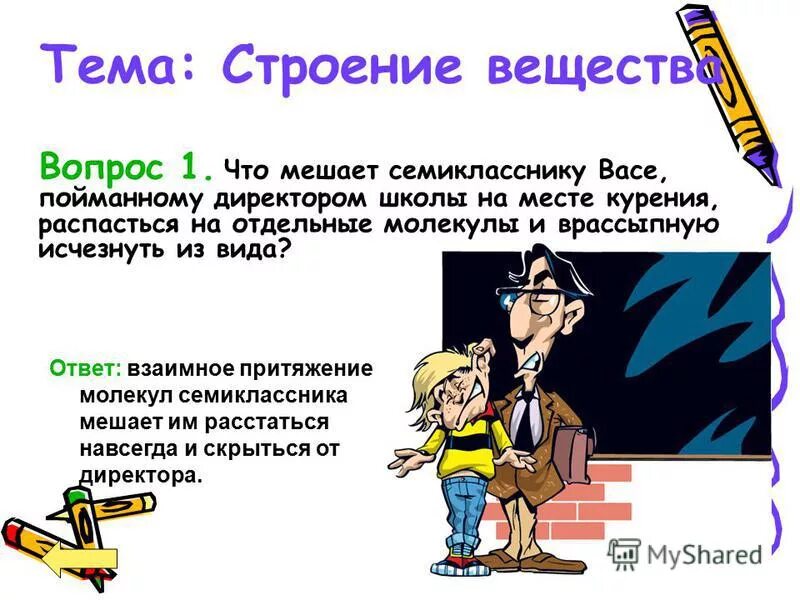 Тема: Строение вещества

Вопрос 1. Что мешает семикласснику Васе, пойманному директором школы на месте курения, распасться на отдельные молекулы и врассыпную исчезнуть из вида?

Ответ: взаимное притяжение молекул семиклассника мешает им расстаться навсегда и скрыться от директора.

MyShared